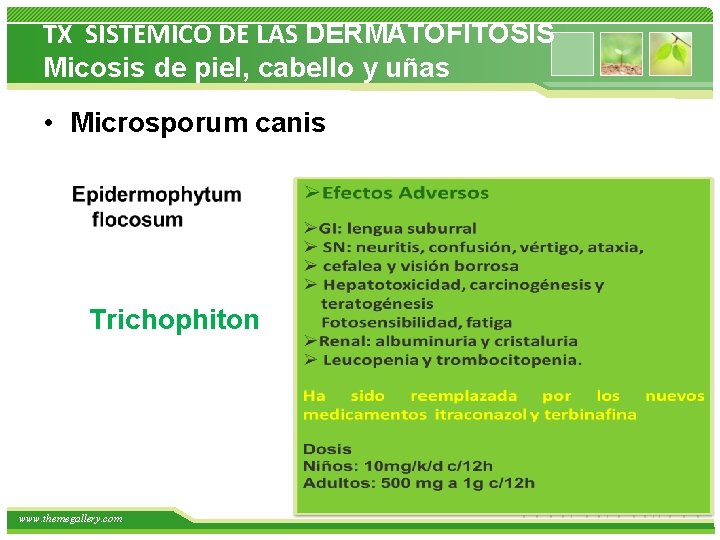 TX SISTEMICO DE LAS DERMATOFITOSIS
Micosis de piel, cabello y uñas

• Microsporum canis

Epidermophytum flocosum

Trichophiton

➢Efectos Adversos

➢GI: lengua suburral
➢ SN: neuritis, confusión, vértigo, ataxia,
➢ cefalea y visión borrosa
➢ Hepatotoxicidad, carcinogénesis y teratogénesis
Fotosensibilidad, fatiga
➢Renal: albuminuria y cristaluria
➢ Leucopenia y trombocitopenia.

Ha sido reemplazada por los nuevos medicamentos itraconazol y terbinafina

Dosis
Niños: 10mg/k/d c/12h
Adultos: 500 mg a 1g c/12h

www.themegallery.com